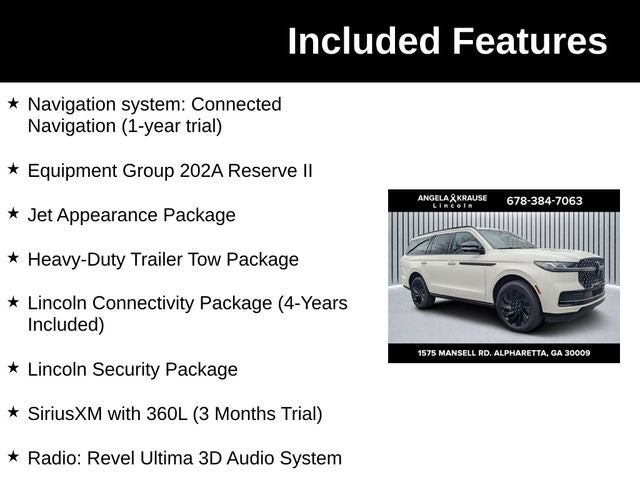 Included Features

★ Navigation system: Connected Navigation (1-year trial)

★ Equipment Group 202A Reserve II

★ Jet Appearance Package

★ Heavy-Duty Trailer Tow Package

★ Lincoln Connectivity Package (4-Years Included)

★ Lincoln Security Package

★ SiriusXM with 360L (3 Months Trial)

★ Radio: Revel Ultima 3D Audio System

ANGELA KRAUSE Lincoln

678-384-7063

1575 MANSELL RD. ALPHARETTA, GA 30009